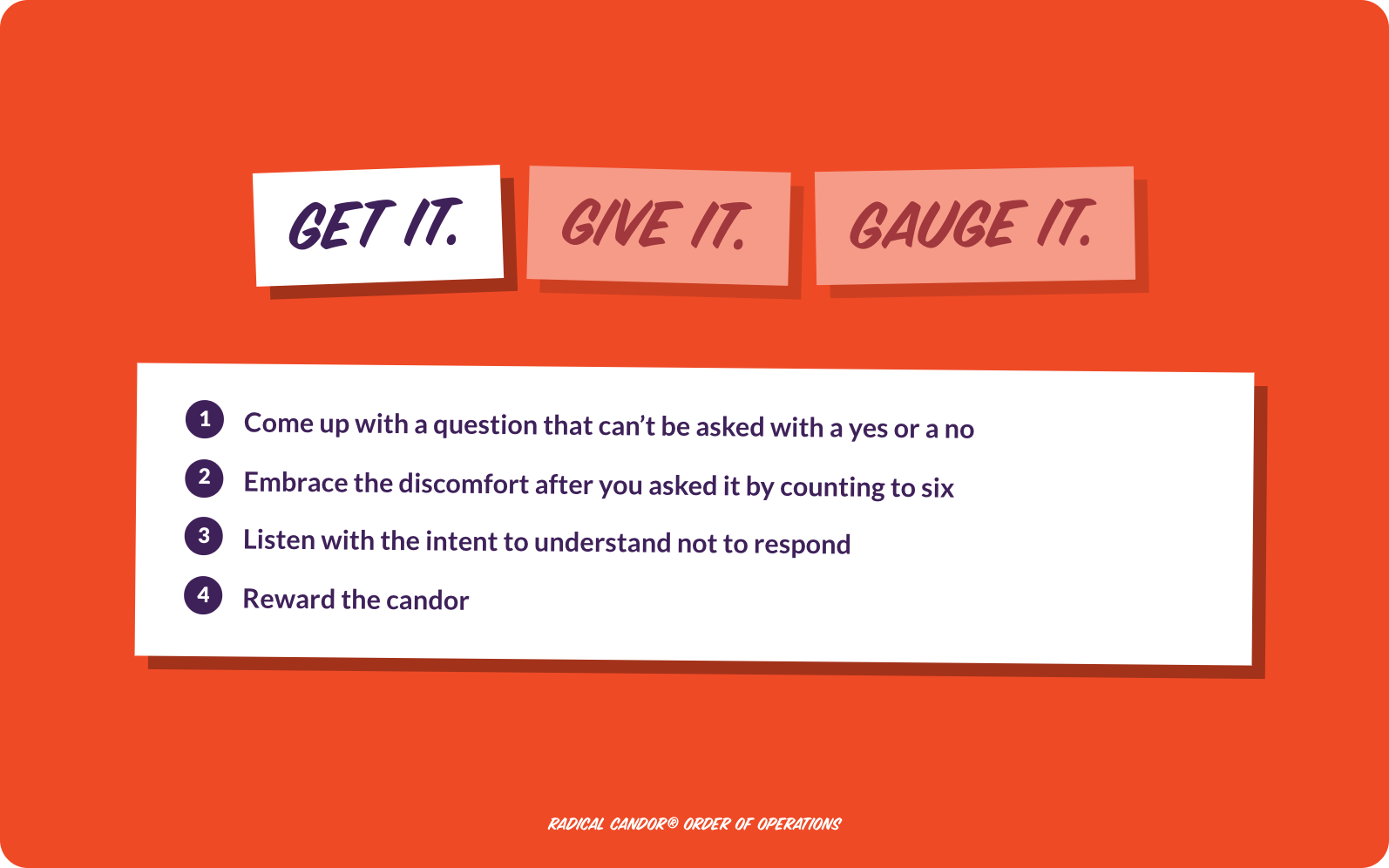 GET IT.

GIVE IT.

GAUGE IT.

1 Come up with a question that can't be asked with a yes or a no

2 Embrace the discomfort after you asked it by counting to six

3 Listen with the intent to understand not to respond

4 Reward the candor

RADICAL CANDOR® ORDER OF OPERATIONS